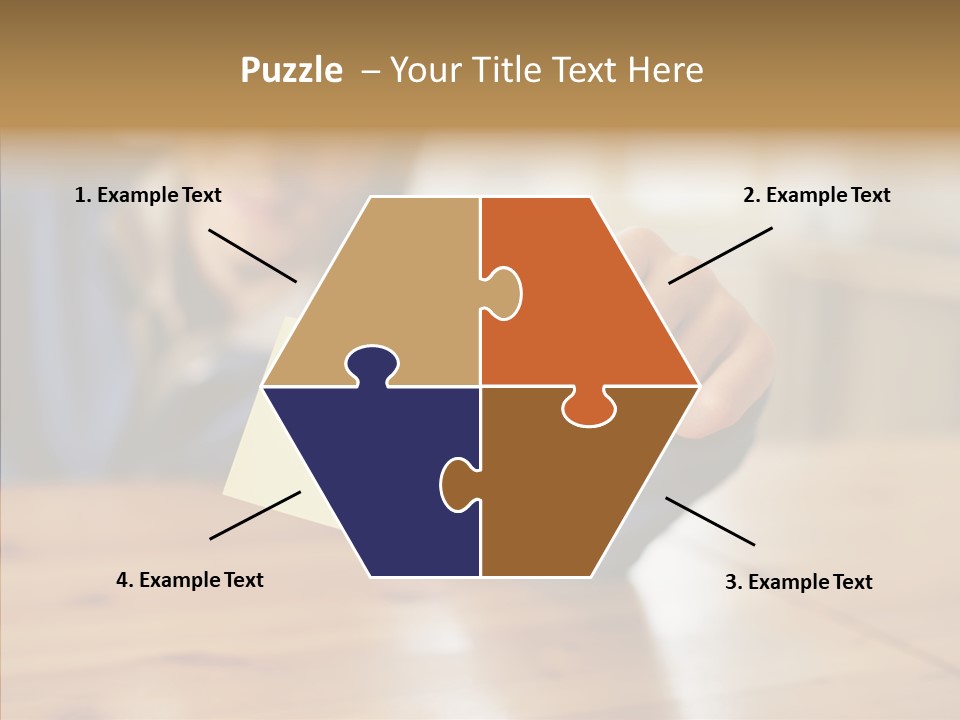 Puzzle – Your Title Text Here

1. Example Text

2. Example Text

4. Example Text

3. Example Text